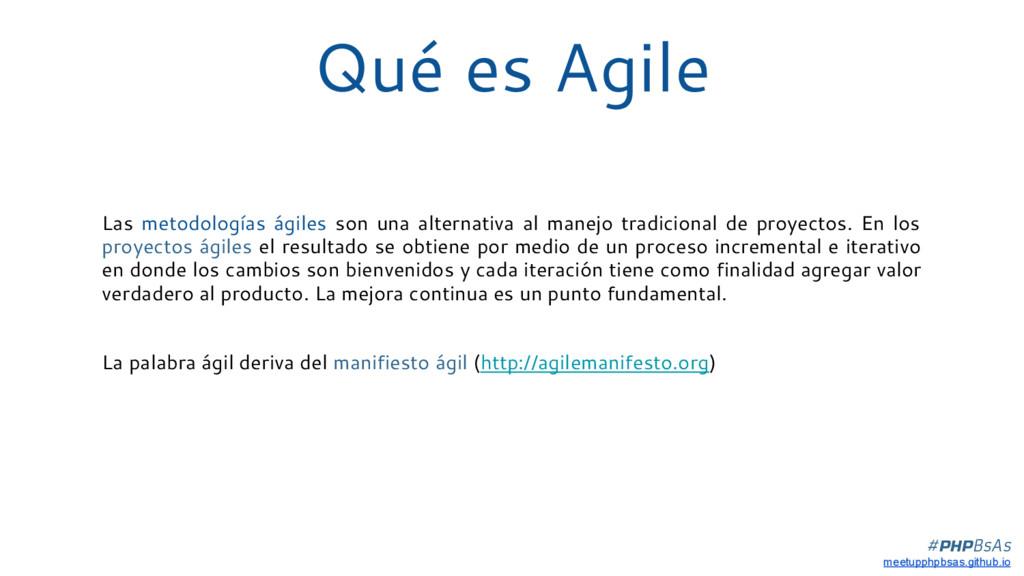 Qué es Agile

Las metodologías ágiles son una alternativa al manejo tradicional de proyectos. En los proyectos ágiles el resultado se obtiene por medio de un proceso incremental e iterativo en donde los cambios son bienvenidos y cada iteración tiene como finalidad agregar valor verdadero al producto. La mejora continua es un punto fundamental.

La palabra ágil deriva del manifiesto ágil (http://agilemanifesto.org)

#PHPBsAs
meetupphpbsas.github.io